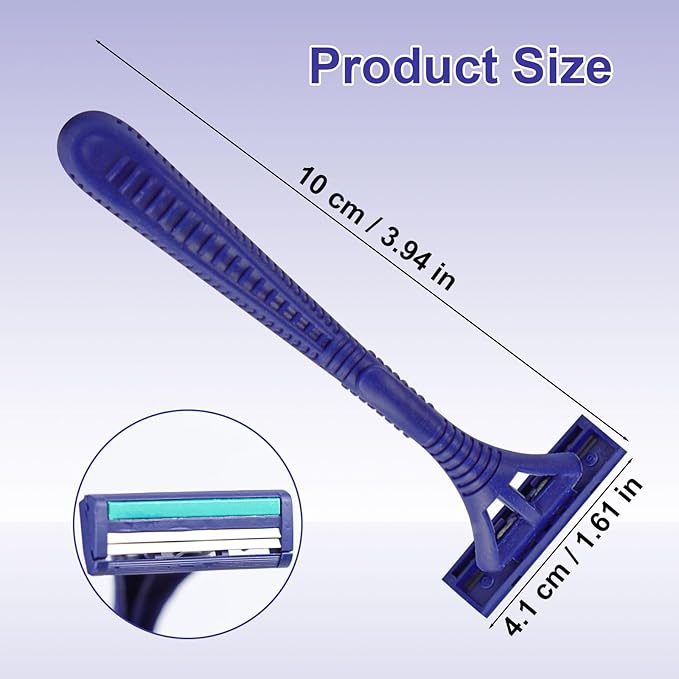 Product Size

10 cm / 3.94 in

4.1 cm / 1.61 in